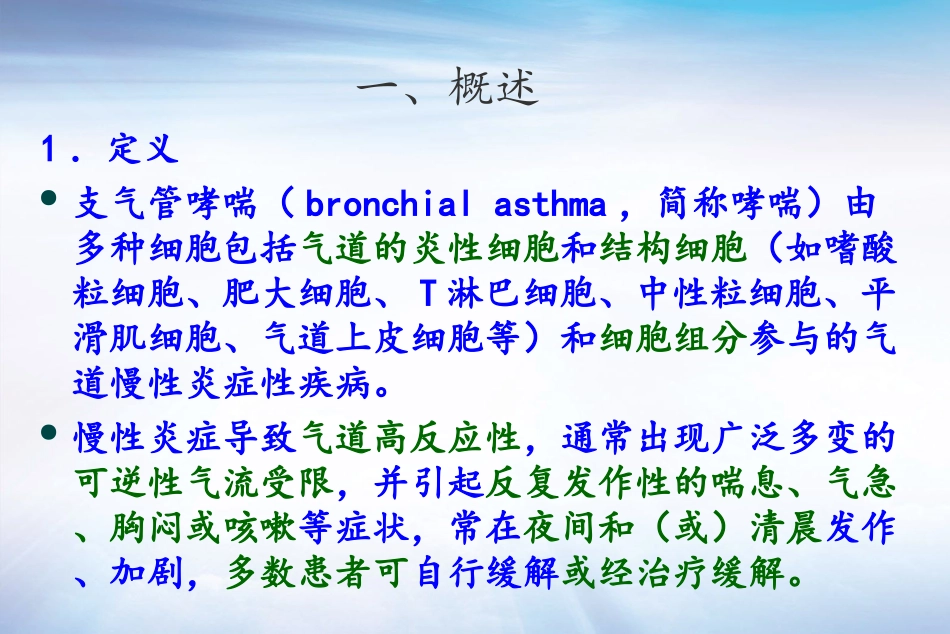 一、概述

1．定义

• 支气管哮喘（bronchial asthma，简称哮喘）由多种细胞包括气道的炎性细胞和结构细胞（如嗜酸粒细胞、肥大细胞、T淋巴细胞、中性粒细胞、平滑肌细胞、气道上皮细胞等）和细胞组分参与的气道慢性炎症性疾病。

• 慢性炎症导致气道高反应性，通常出现广泛多变的可逆性气流受限，并引起反复发作性的喘息、气急、胸闷或咳嗽等症状，常在夜间和（或）清晨发作、加剧，多数患者可自行缓解或经治疗缓解。